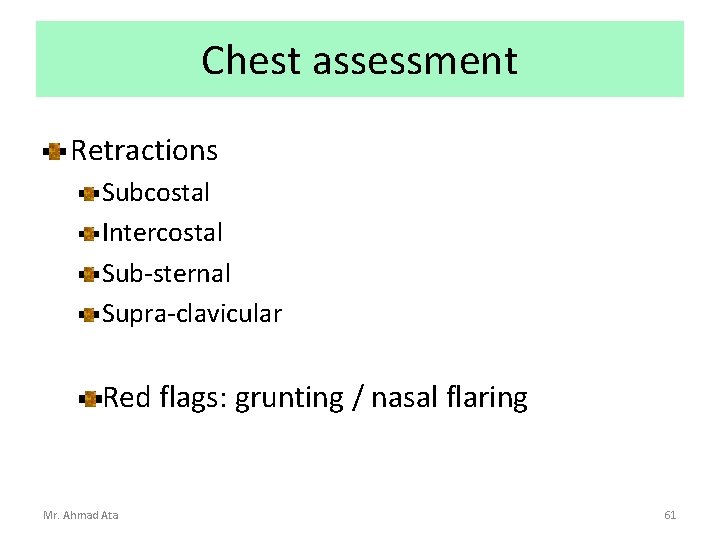 Chest assessment

Retractions

Subcostal

Intercostal

Sub-sternal

Supra-clavicular

Red flags: grunting / nasal flaring

Mr. Ahmad Ata

61